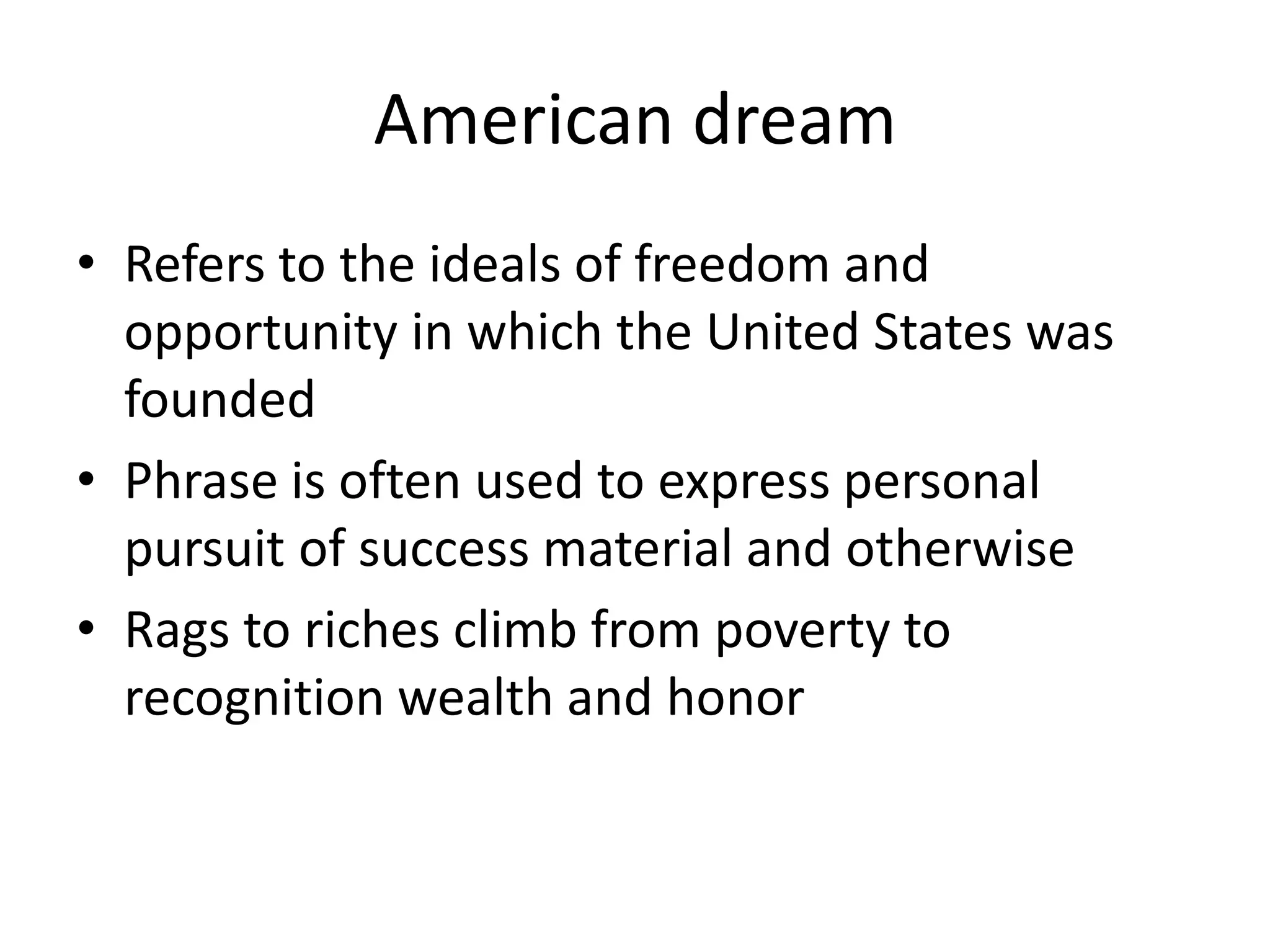 American dream

• Refers to the ideals of freedom and opportunity in which the United States was founded
• Phrase is often used to express personal pursuit of success material and otherwise
• Rags to riches climb from poverty to recognition wealth and honor